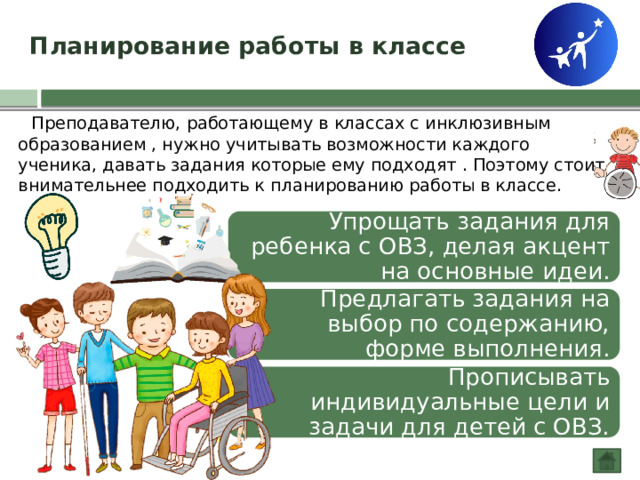 Планирование работы в классе

Преподавателю, работающему в классах с инклюзивным образованием , нужно учитывать возможности каждого ученика, давать задания которые ему подходят . Поэтому стоит внимательнее подходить к планированию работы в классе.

Упрощать задания для ребенка с ОВЗ, делая акцент на основные идеи.

Предлагать задания на выбор по содержанию, форме выполнения.

Прописывать индивидуальные цели и задачи для детей с ОВЗ.